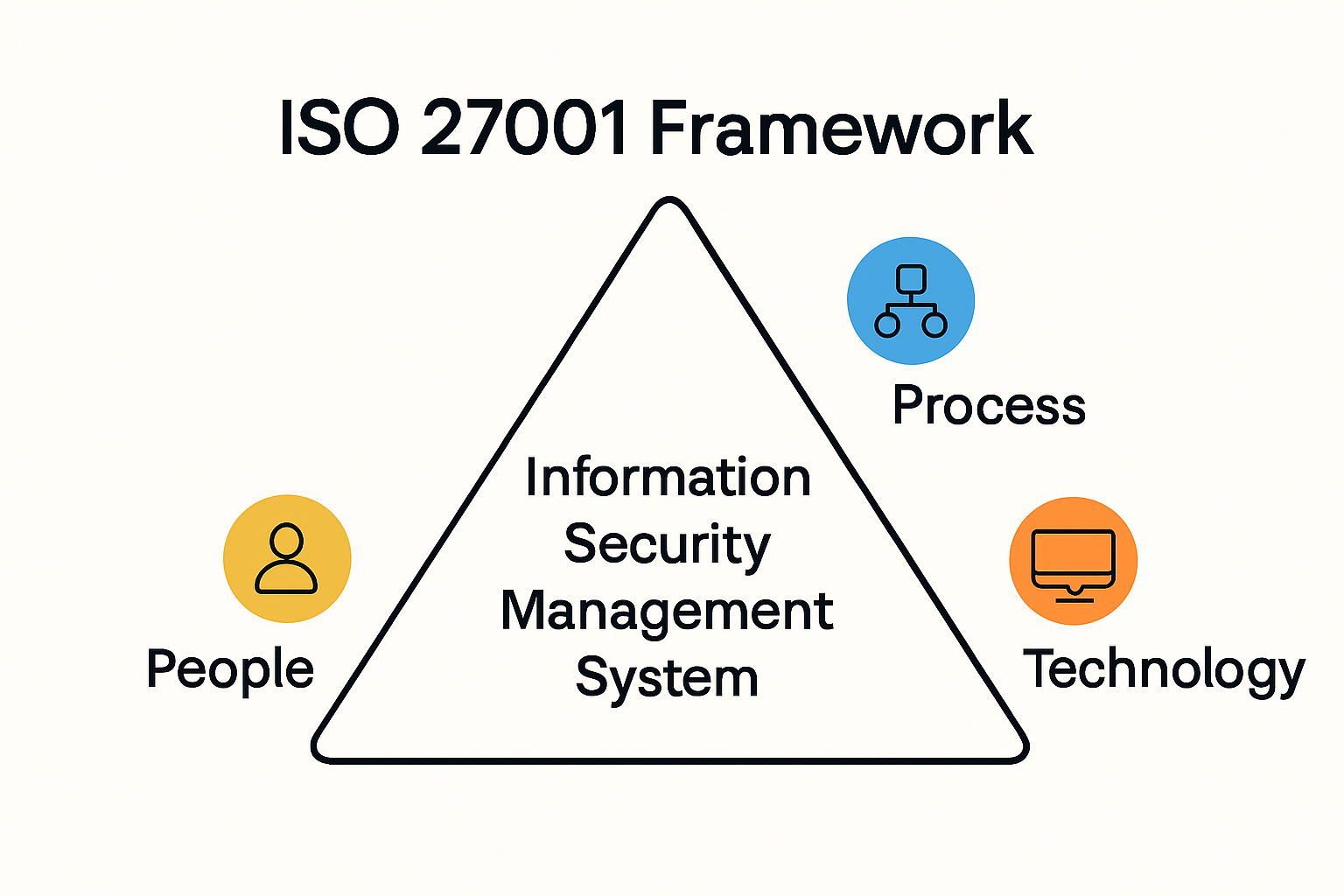 ISO 27001 Framework

Process

Information Security Management System

People

Technology